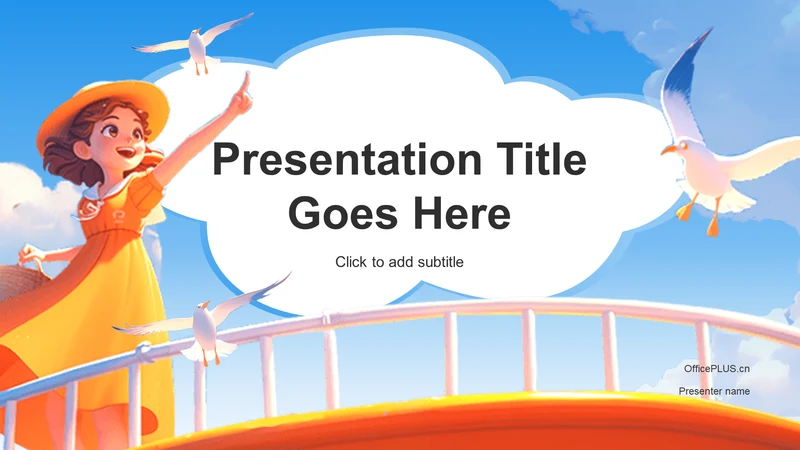 Presentation Title Goes Here

Click to add subtitle

OfficePLUS.cn

Presenter name